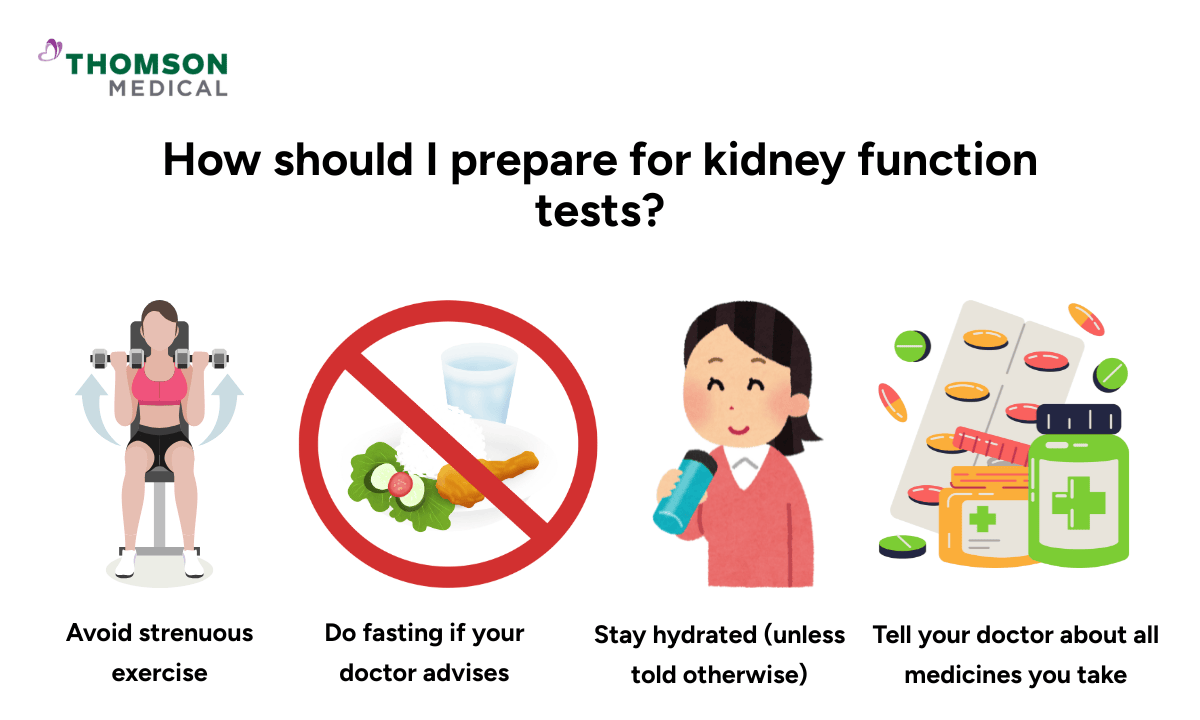 THOMSON
MEDICAL

How should I prepare for kidney function tests?

Avoid strenuous exercise

Do fasting if your doctor advises

Stay hydrated (unless told otherwise)

Tell your doctor about all medicines you take